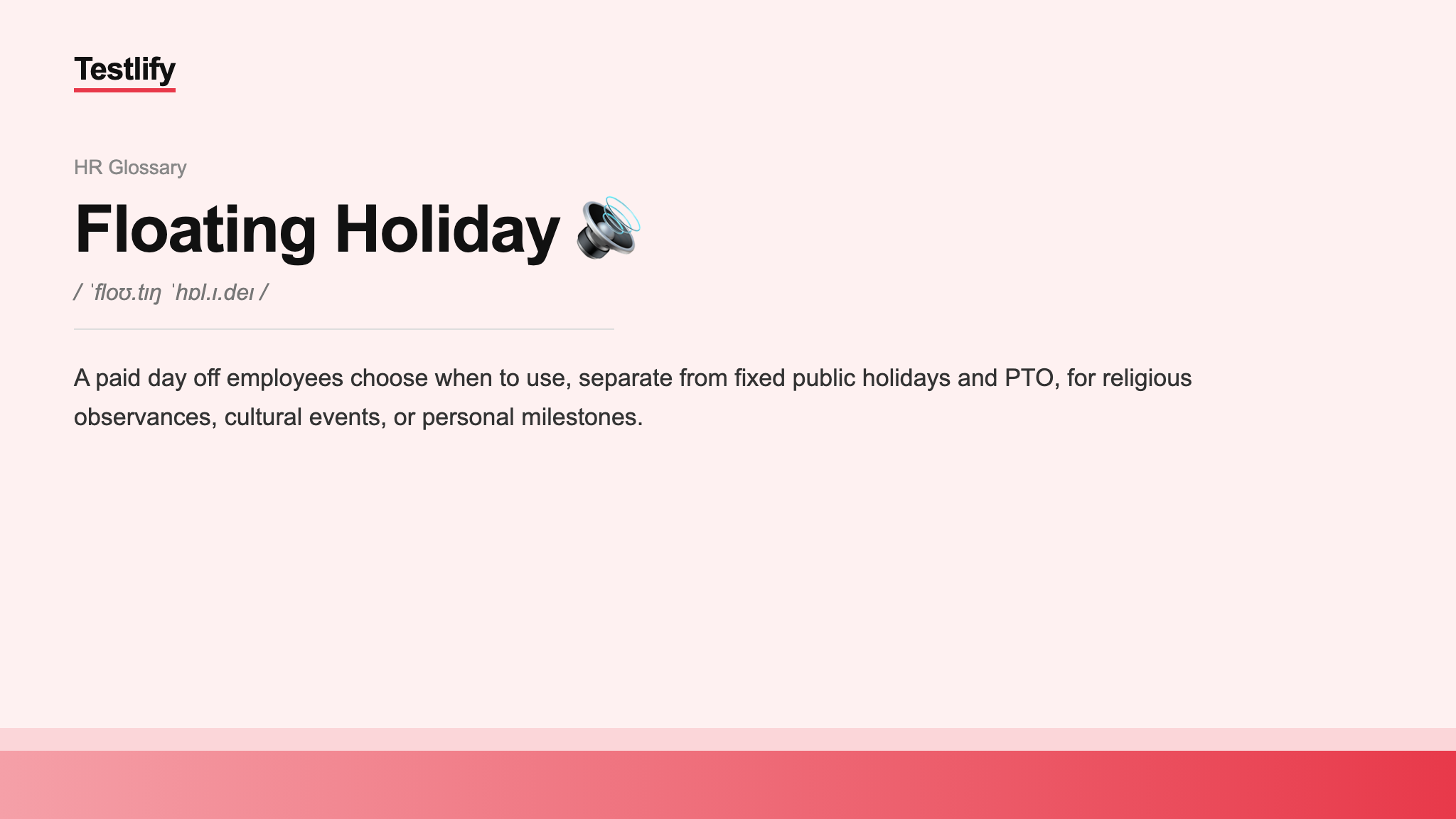 Testlify

HR Glossary

Floating Holiday

/ ˈfloʊ.tɪŋ ˈhɒl.ɪ.deɪ /

A paid day off employees choose when to use, separate from fixed public holidays and PTO, for religious observances, cultural events, or personal milestones.